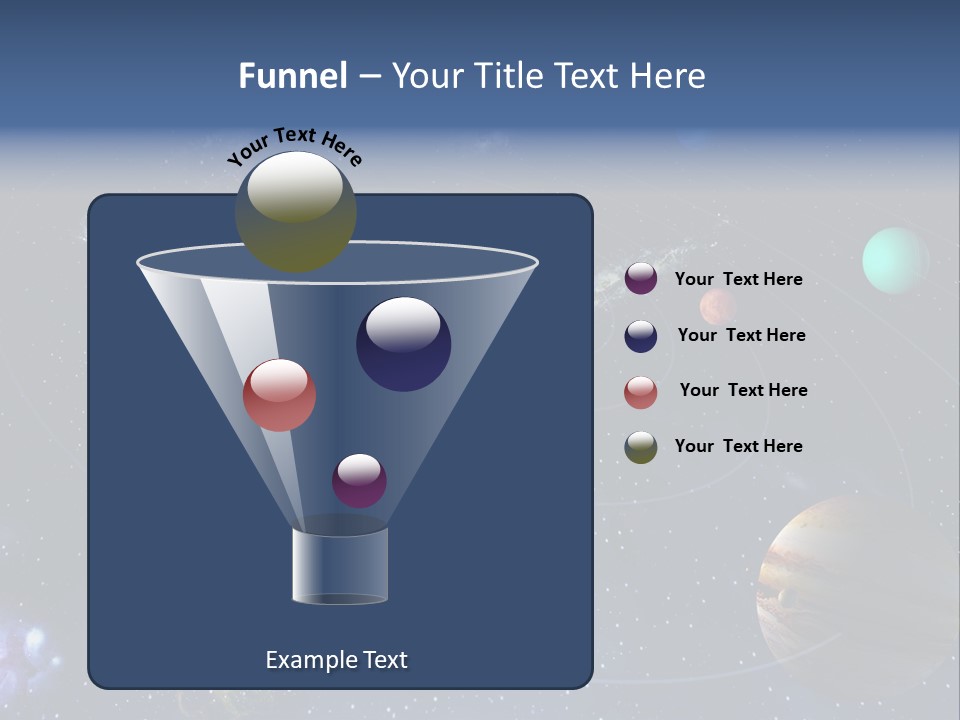 Funnel – Your Title Text Here

Your Text Here

Your Text Here

Your Text Here

Your Text Here

Your Text Here

Example Text